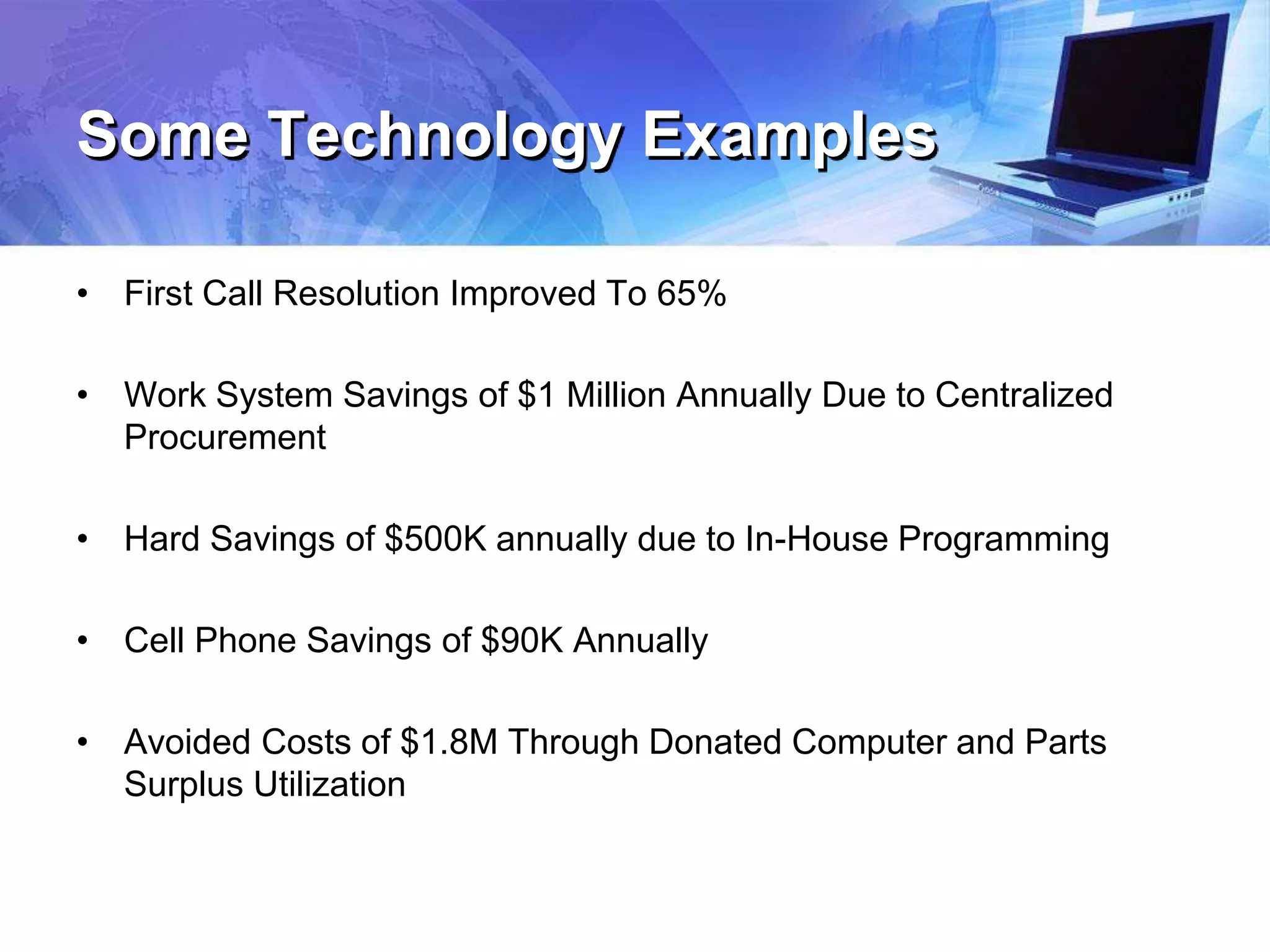 Some Technology Examples

• First Call Resolution Improved To 65%

• Work System Savings of \$1 Million Annually Due to Centralized Procurement

• Hard Savings of \$500K annually due to In-House Programming

• Cell Phone Savings of \$90K Annually

• Avoided Costs of \$1.8M Through Donated Computer and Parts Surplus Utilization